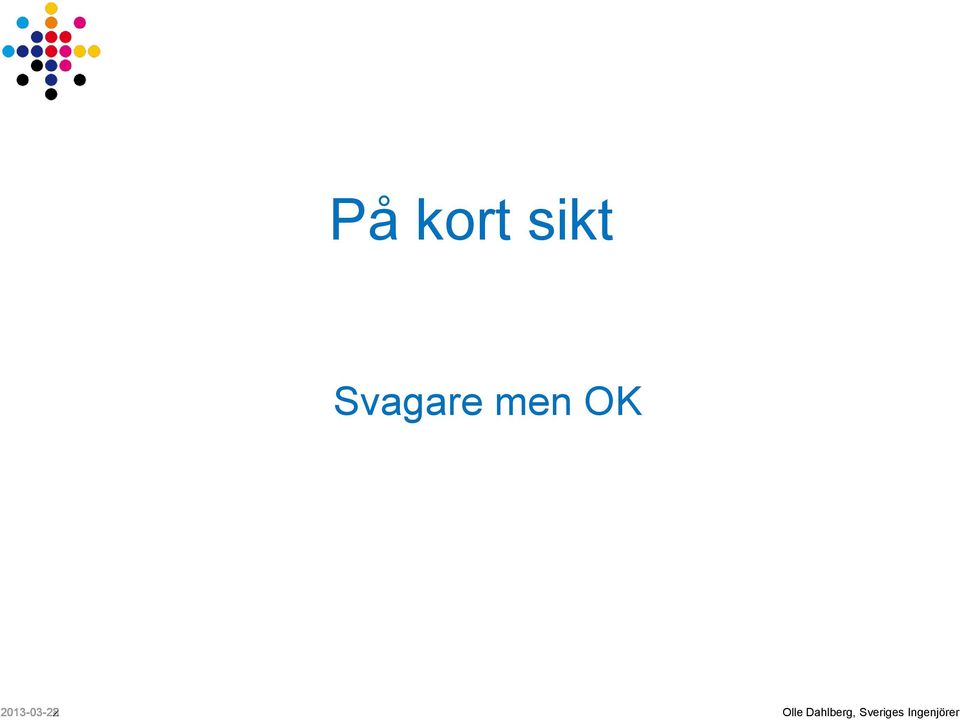 På kort sikt

Svagare men OK

2013-03-22

Olle Dahlberg, Sveriges Ingenjörer